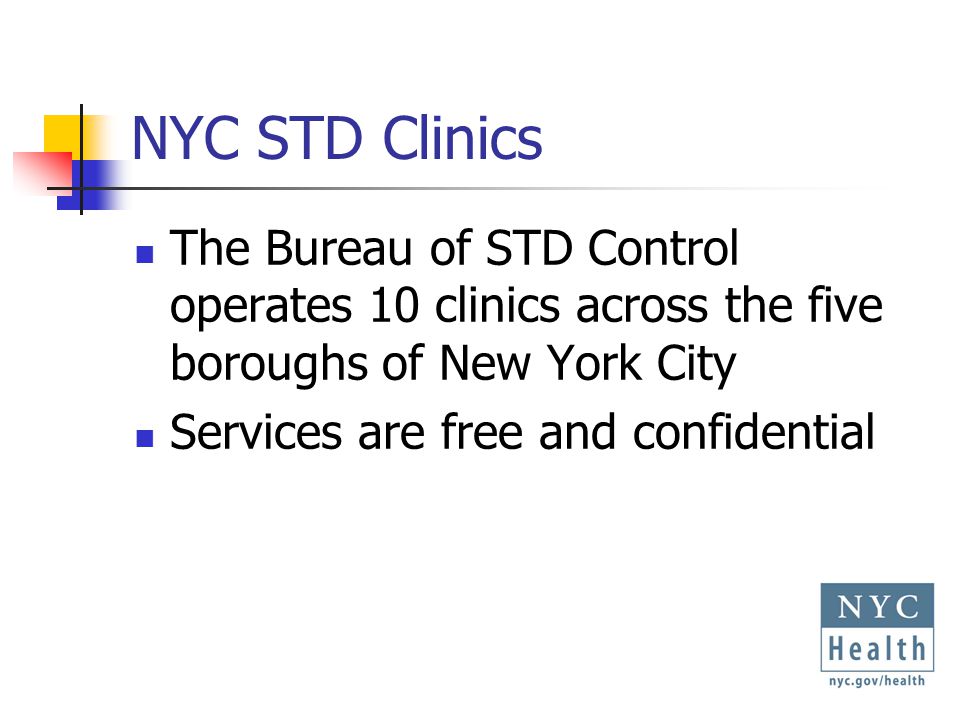 NYC STD Clinics

- The Bureau of STD Control operates 10 clinics across the five boroughs of New York City
- Services are free and confidential

NYC
Health
nyc.gov/health